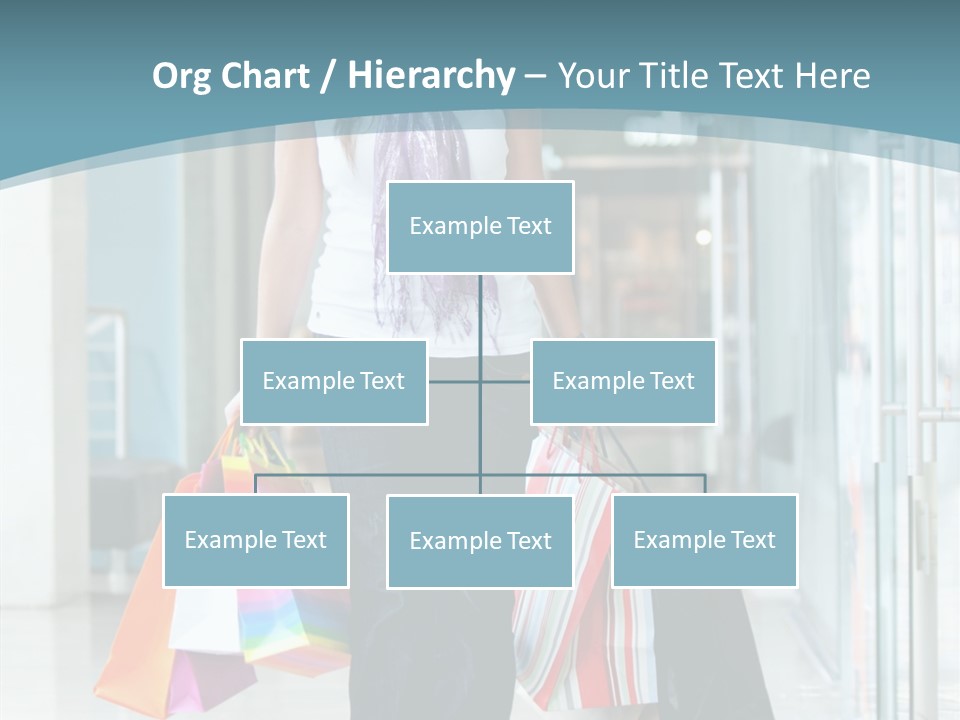 Org Chart / Hierarchy – Your Title Text Here

Example Text

Example Text

Example Text

Example Text

Example Text

Example Text